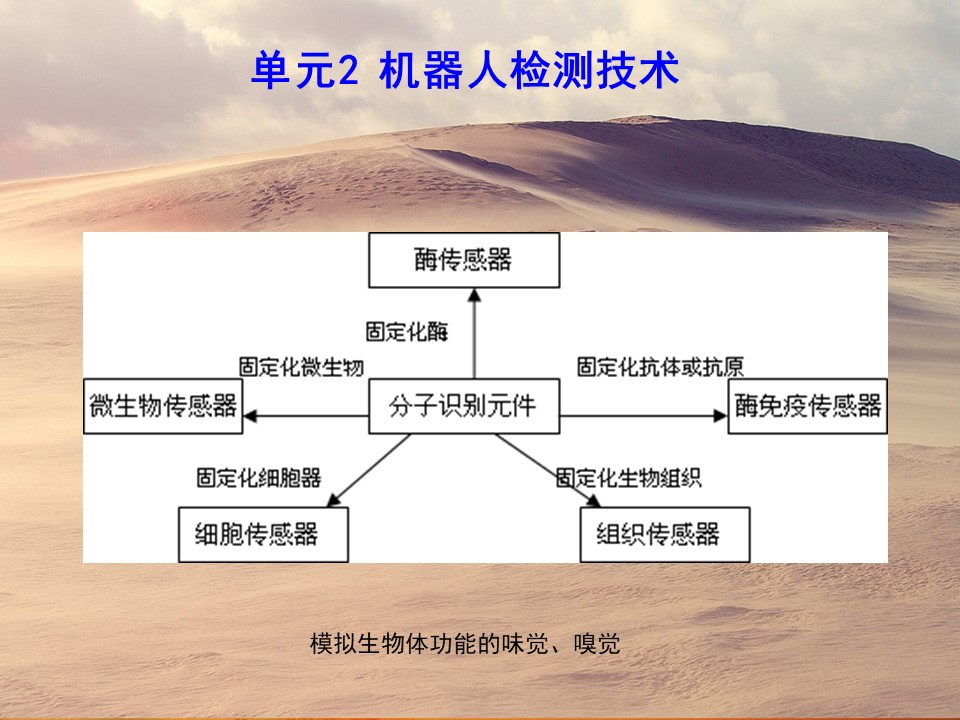 单元2 机器人检测技术

酶传感器

固定化酶

固定化微生物

固定化抗体或抗原

微生物传感器

分子识别元件

酶免疫传感器

固定化细胞器

固定化生物组织

细胞传感器

组织传感器

模拟生物体功能的味觉、嗅觉